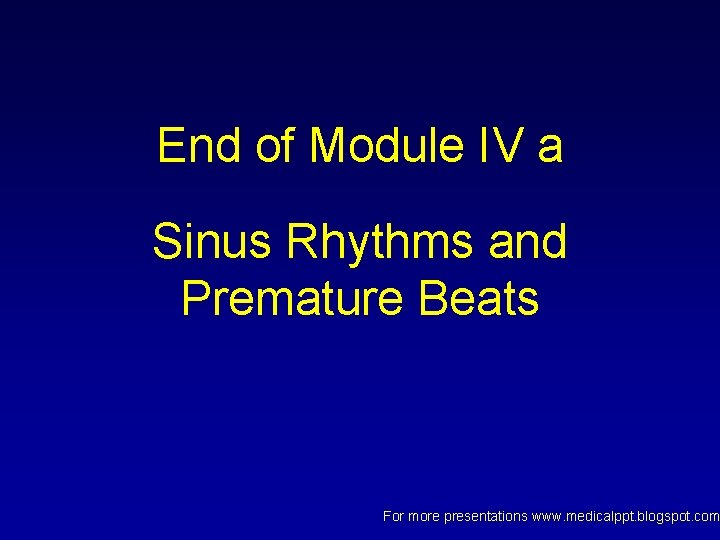 End of Module IV a

Sinus Rhythms and Premature Beats

For more presentations www.medicalppt.blogspot.com